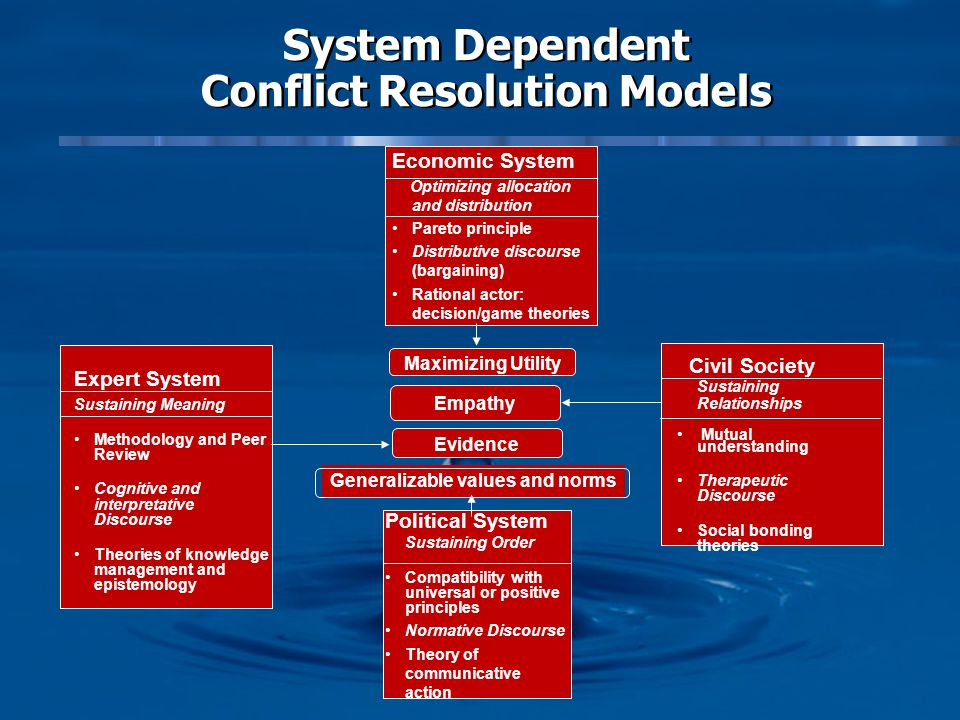 System Dependent
Conflict Resolution Models

Economic System
Optimizing allocation and distribution
• Pareto principle
• Distributive discourse (bargaining)
• Rational actor: decision/game theories

Expert System
Sustaining Meaning
• Methodology and Peer Review
• Cognitive and interpretative Discourse
• Theories of knowledge management and epistemology

Maximizing Utility
Empathy
Evidence
Generalizable values and norms

Civil Society
Sustaining Relationships
• Mutual understanding
• Therapeutic Discourse
• Social bonding theories

Political System
Sustaining Order
• Compatibility with universal or positive principles
• Normative Discourse
• Theory of communicative action